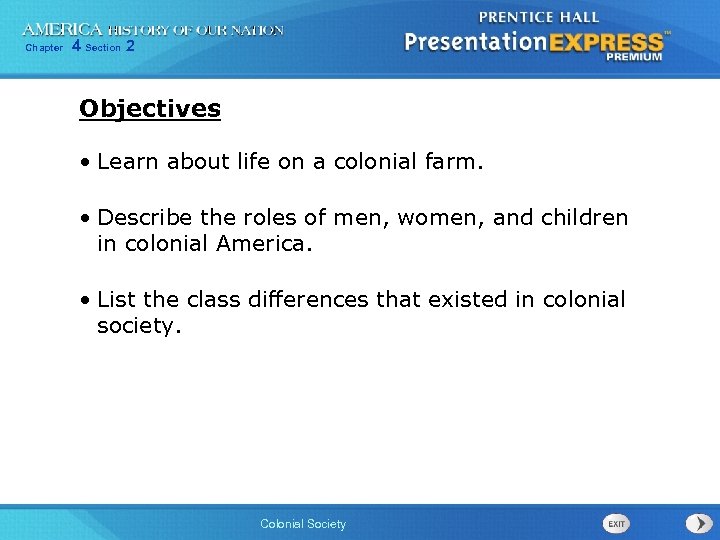 AMERICA HISTORY OF OUR NATION
Chapter 4 Section 2

PRENTICE HALL
PresentationEXPRESS™
PREMIUM

Objectives

• Learn about life on a colonial farm.

• Describe the roles of men, women, and children in colonial America.

• List the class differences that existed in colonial society.

Colonial Society

EXIT